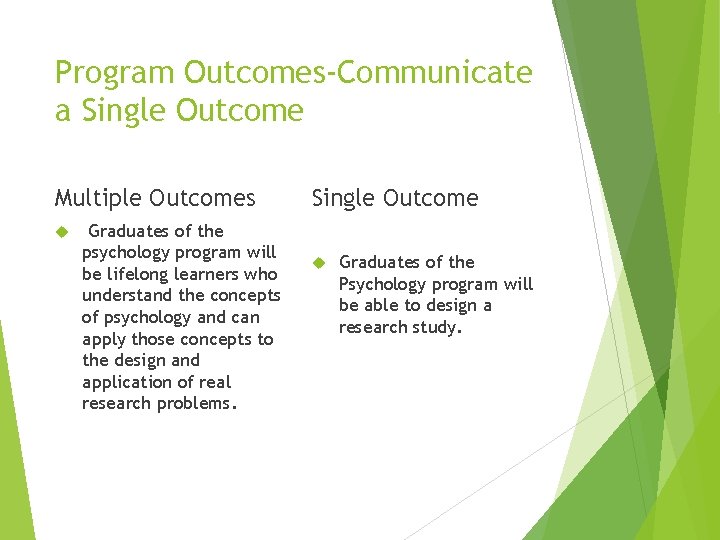 Program Outcomes-Communicate a Single Outcome

Multiple Outcomes

Graduates of the psychology program will be lifelong learners who understand the concepts of psychology and can apply those concepts to the design and application of real research problems.

Single Outcome

Graduates of the Psychology program will be able to design a research study.